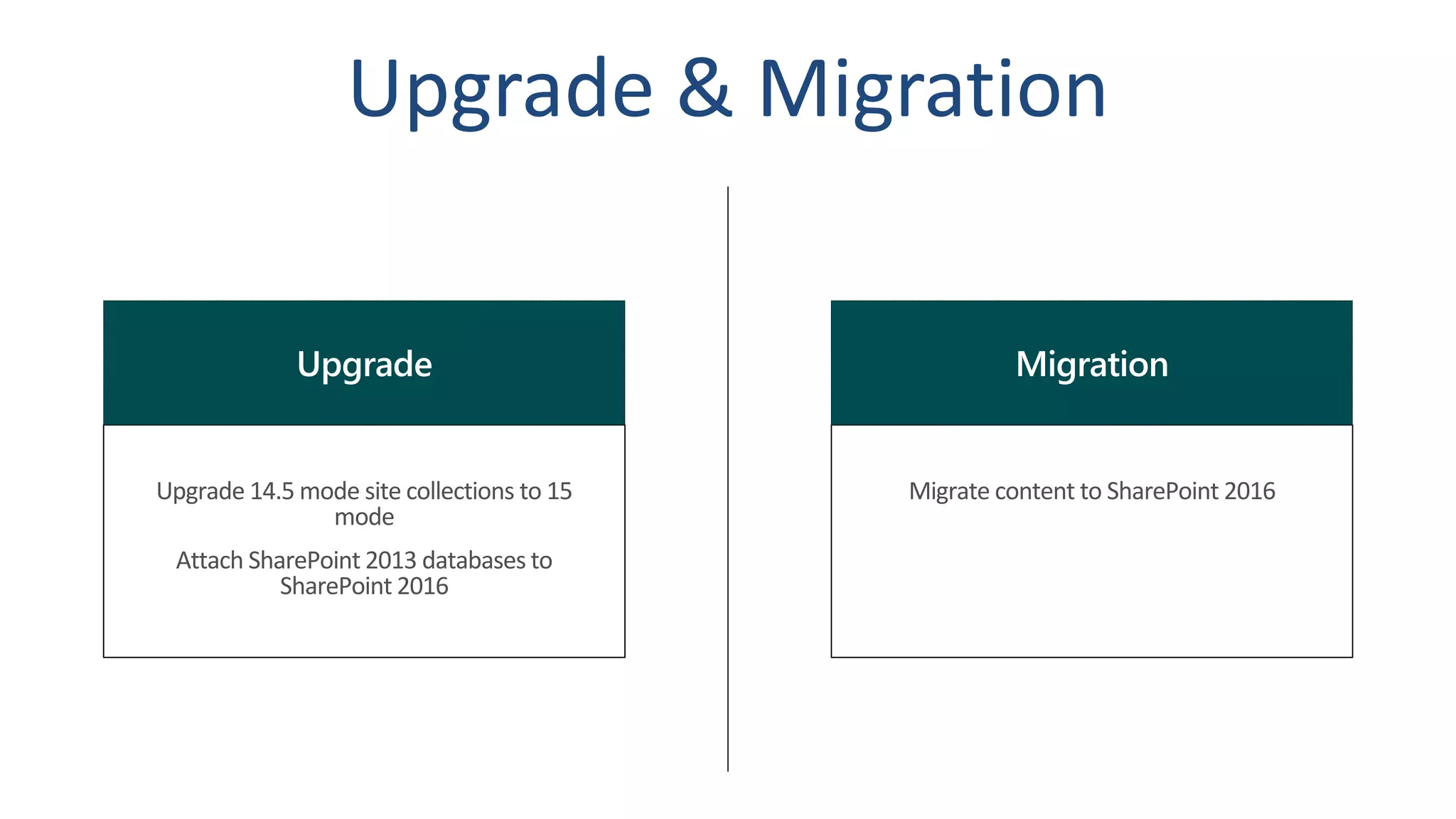 Upgrade & Migration

Upgrade

Upgrade 14.5 mode site collections to 15 mode

Attach SharePoint 2013 databases to SharePoint 2016

Migration

Migrate content to SharePoint 2016